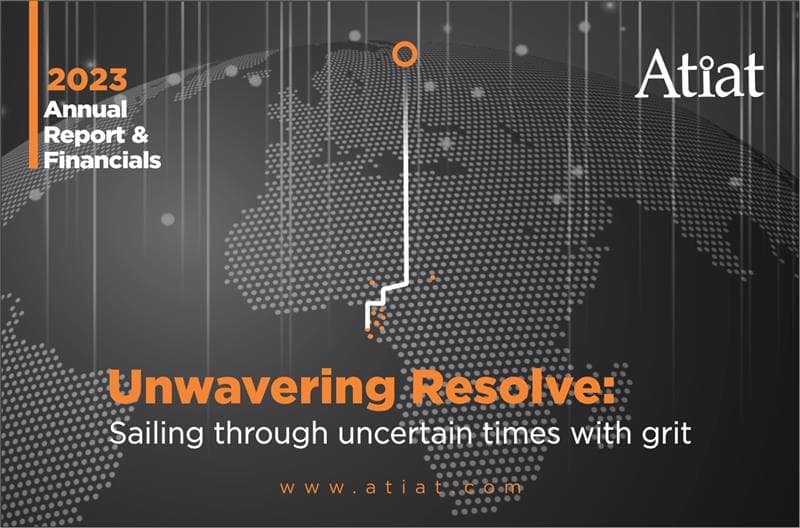 2023
Annual
Report &
Financials

Atiat

Unwavering Resolve:
Sailing through uncertain times with grit

www.atiat.com